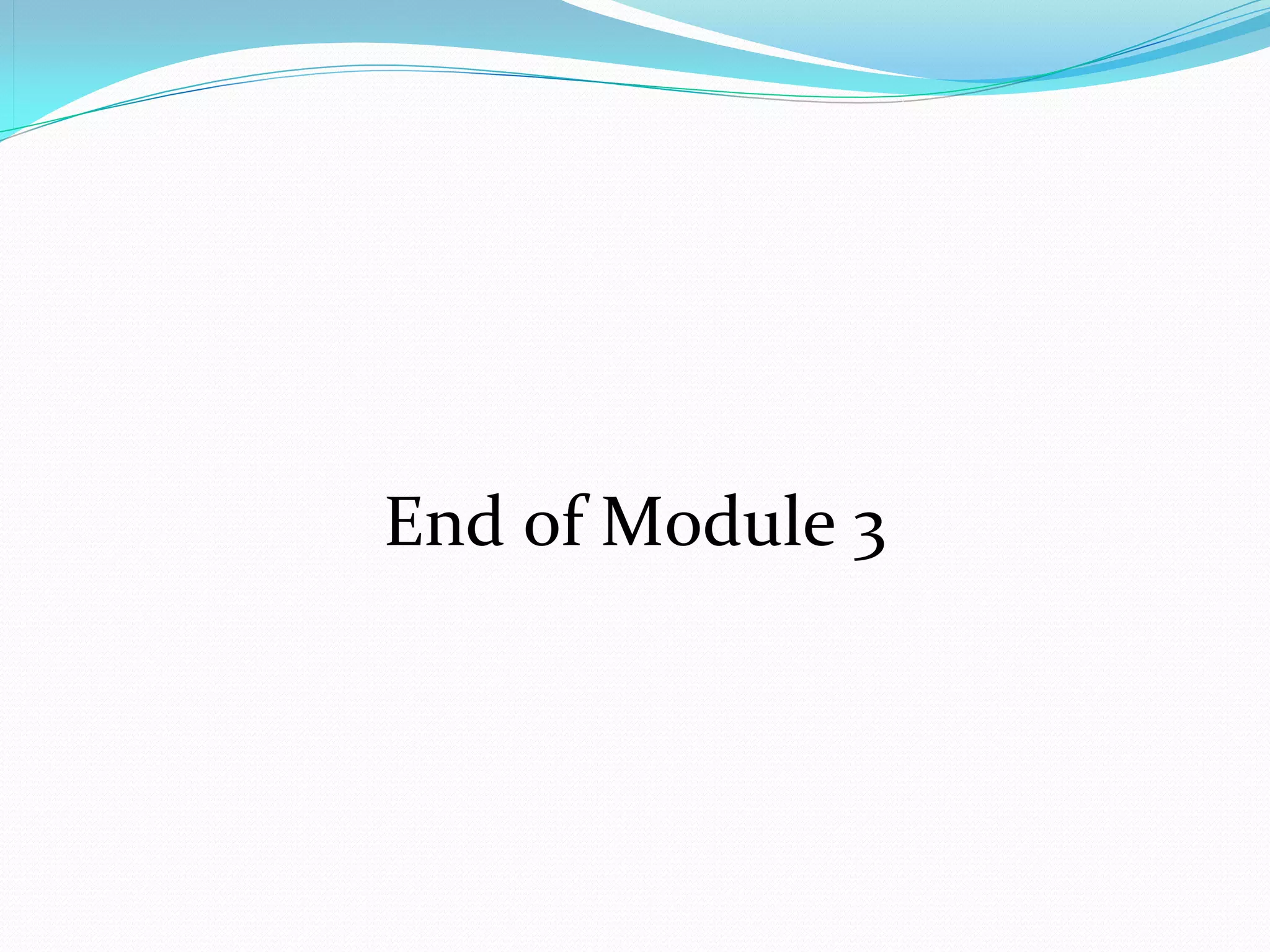 End of Module 3